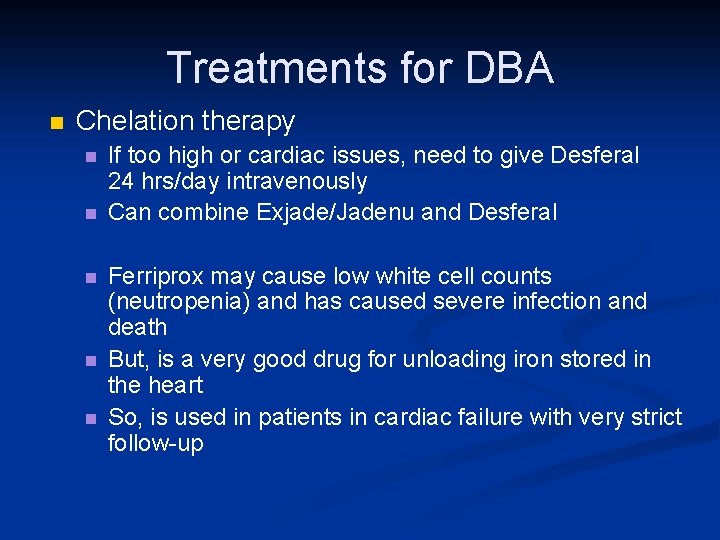 Treatments for DBA

Chelation therapy

If too high or cardiac issues, need to give Desferal 24 hrs/day intravenously

Can combine Exjade/Jadenu and Desferal

Ferriprox may cause low white cell counts (neutropenia) and has caused severe infection and death

But, is a very good drug for unloading iron stored in the heart

So, is used in patients in cardiac failure with very strict follow-up